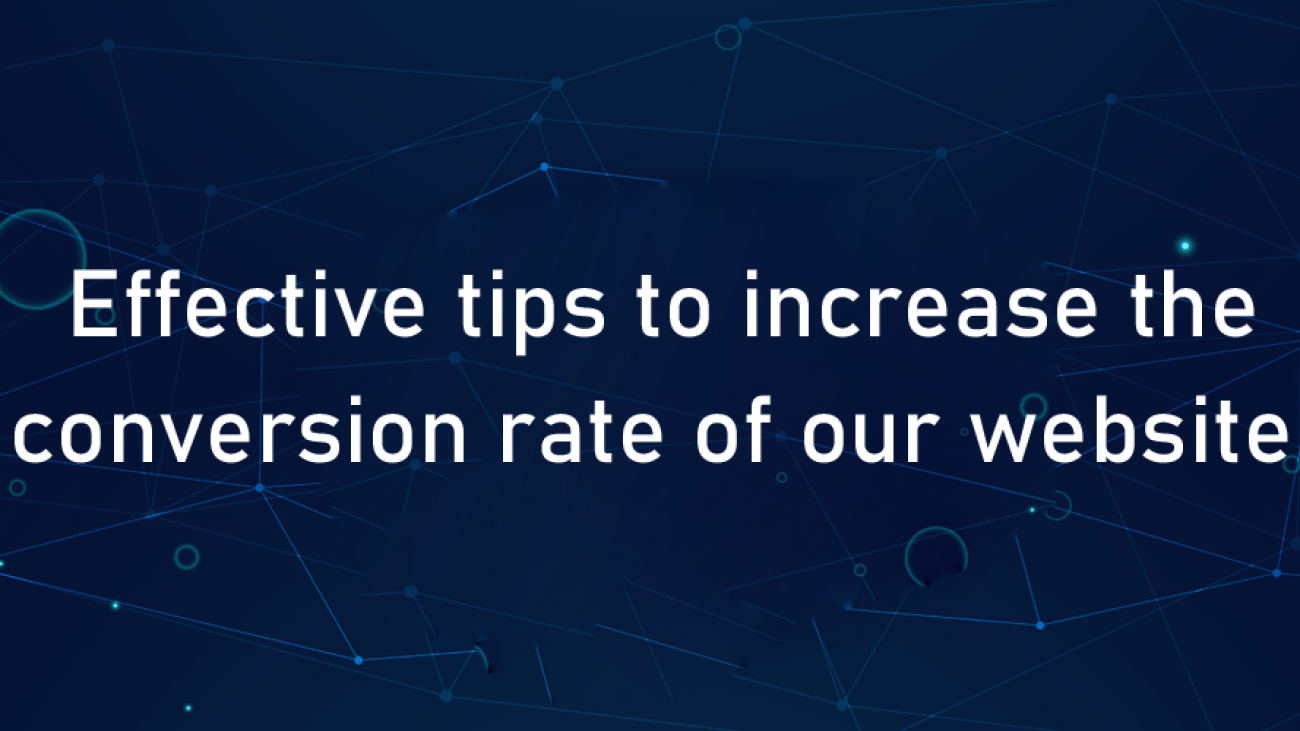 Effective tips to increase the conversion rate of our website